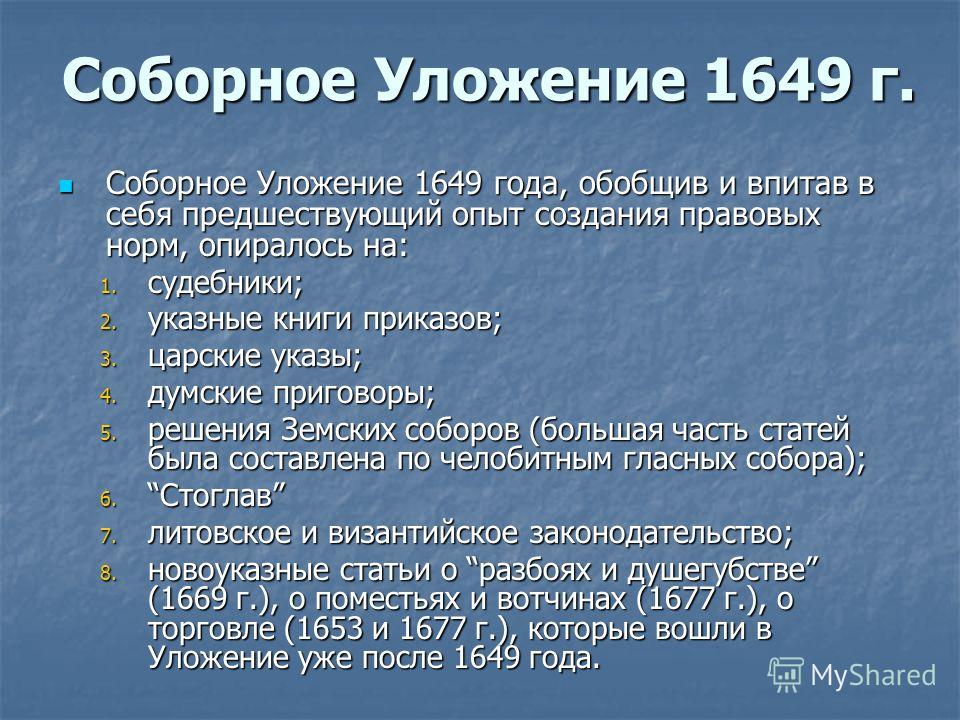 Соборное Уложение 1649 г.

Соборное Уложение 1649 года, обобщив и впитав в себя предшествующий опыт создания правовых норм, опиралось на:

1. судебники;
2. указные книги приказов;
3. царские указы;
4. думские приговоры;
5. решения Земских соборов (большая часть статей была составлена по челобитным гласных собора);
6. “Стоглав”
7. литовское и византийское законодательство;
8. новоуказные статьи о “разбоях и душегубстве” (1669 г.), о поместьях и вотчинах (1677 г.), о торговле (1653 и 1677 г.), которые вошли в Уложение уже после 1649 года.

MyShared